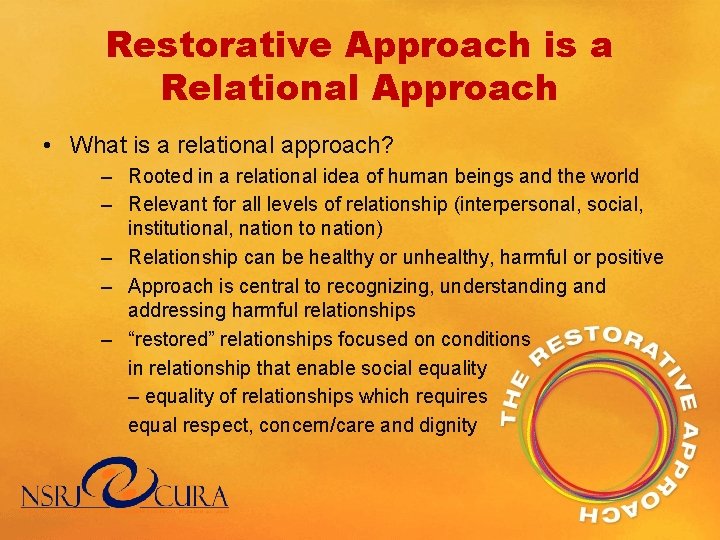 Restorative Approach is a Relational Approach

• What is a relational approach?
– Rooted in a relational idea of human beings and the world
– Relevant for all levels of relationship (interpersonal, social, institutional, nation to nation)
– Relationship can be healthy or unhealthy, harmful or positive
– Approach is central to recognizing, understanding and addressing harmful relationships
– “restored” relationships focused on conditions in relationship that enable social equality – equality of relationships which requires equal respect, concern/care and dignity

THE RESTORATIVE APPROACH

NSRJ CURA